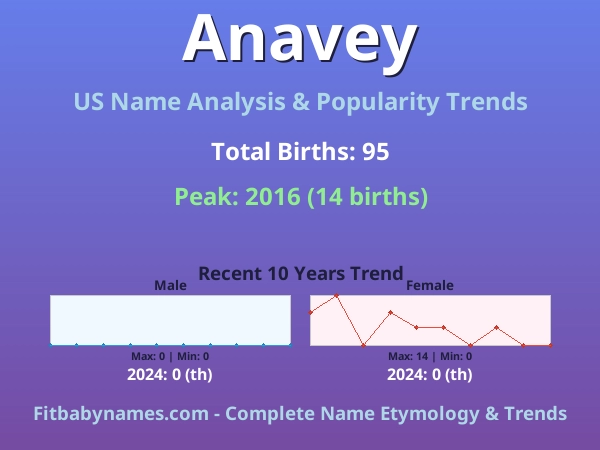 Anavey

US Name Analysis & Popularity Trends

Total Births: 95

Peak: 2016 (14 births)

Recent 10 Years Trend

Male

Max: 0 | Min: 0

2024: 0 (th)

Female

Max: 14 | Min: 0

2024: 0 (th)

Fitbabynames.com - Complete Name Etymology & Trends